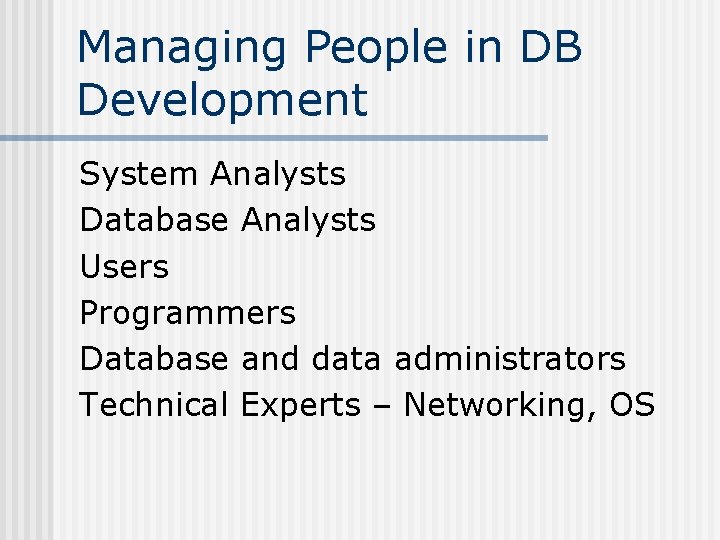 Managing People in DB Development

System Analysts
Database Analysts
Users
Programmers
Database and data administrators
Technical Experts – Networking, OS